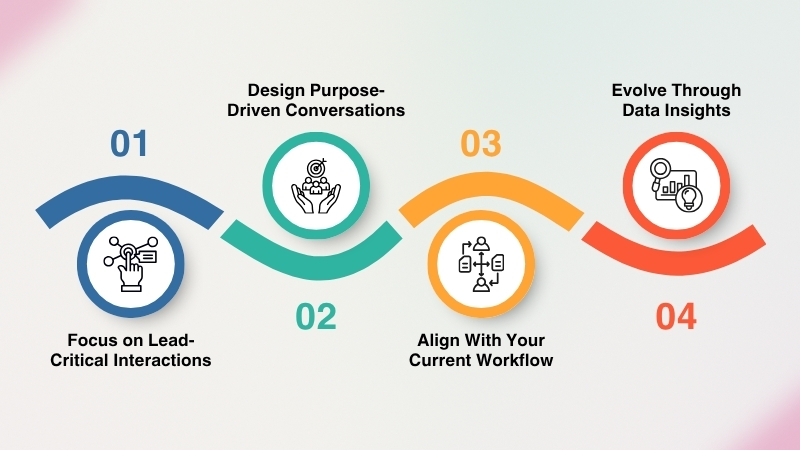 01

Focus on Lead-Critical Interactions

Design Purpose-Driven Conversations

02

03

Align With Your Current Workflow

Evolve Through Data Insights

04